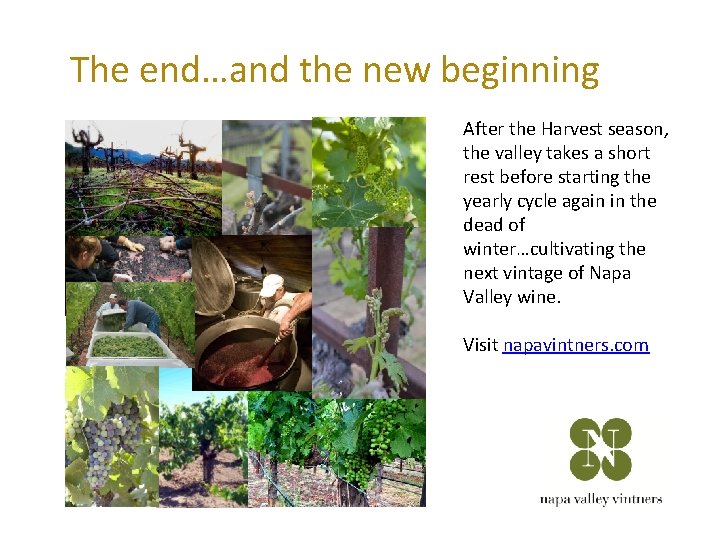 The end…and the new beginning

After the Harvest season, the valley takes a short rest before starting the yearly cycle again in the dead of winter…cultivating the next vintage of Napa Valley wine.

Visit napavintners.com

napa valley vintners